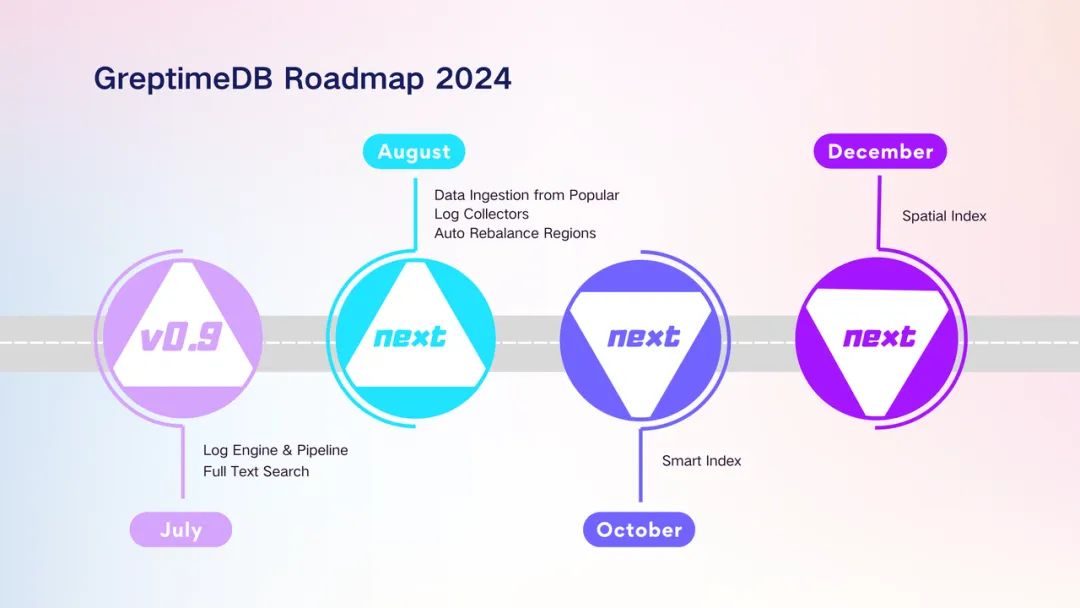 GreptimeDB Roadmap 2024

August

Data Ingestion from Popular Log Collectors
Auto Rebalance Regions

December

Spatial Index

v0.9

next

next

next

Log Engine & Pipeline
Full Text Search

Smart Index

July

October